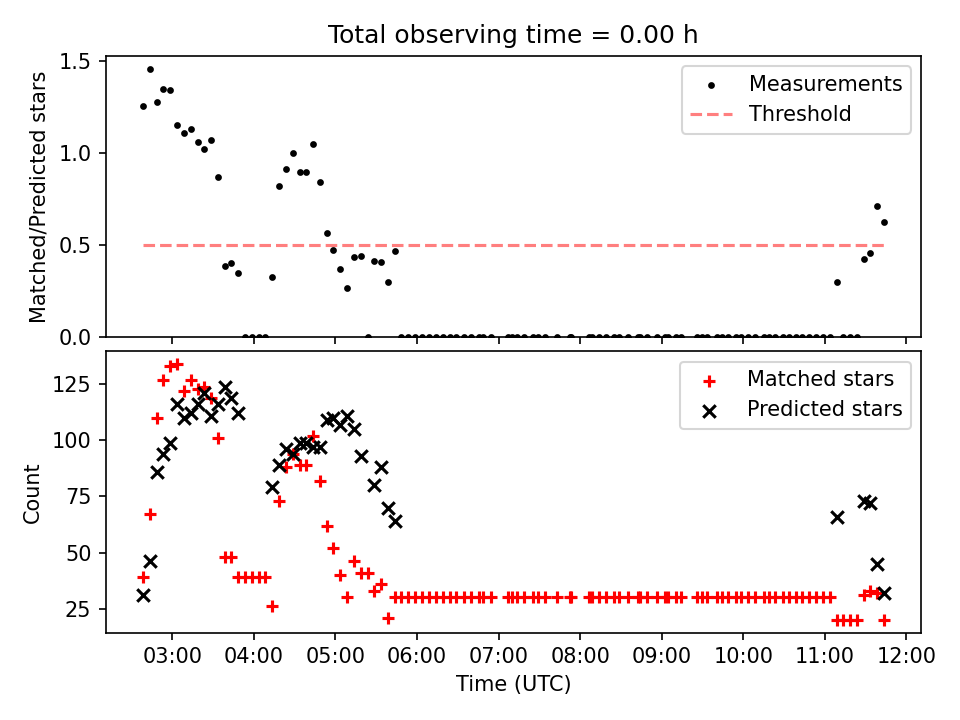 Total observing time = 0.00 h

Matched/Predicted stars

1.5
1.0
0.5
0.0

Measurements
Threshold

Count

125
100
75
50
25

Matched stars
Predicted stars

03:00
04:00
05:00
06:00
07:00
08:00
09:00
10:00
11:00
12:00

Time (UTC)